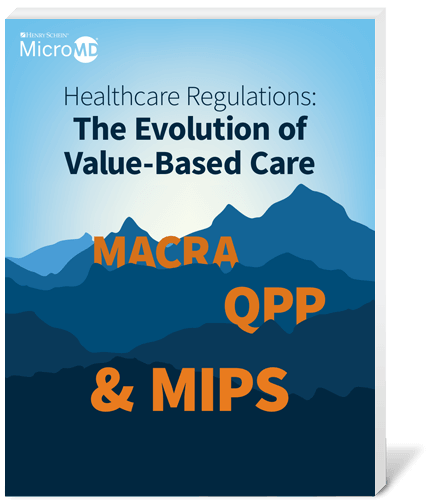 HENRY SCHEIN®
MicroMD®

Healthcare Regulations:
The Evolution of Value-Based Care

MACRA
QPP
& MIPS